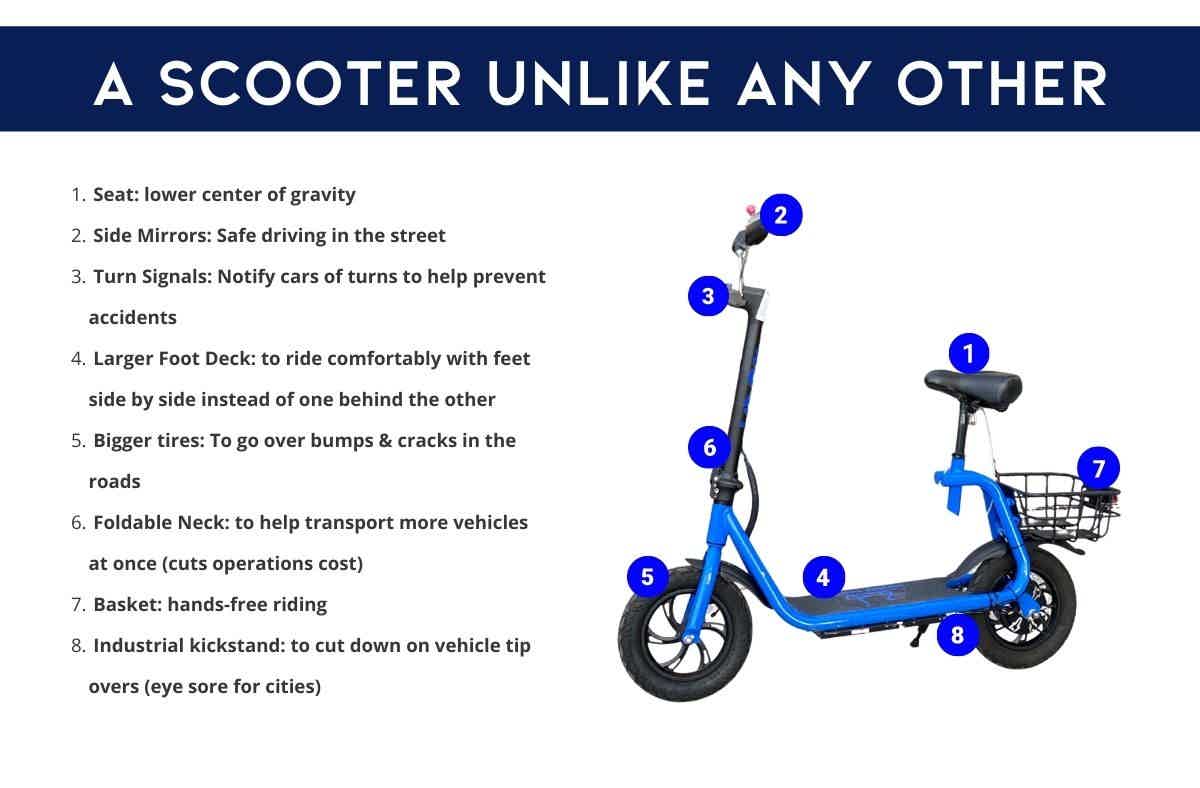 A SCOOTER UNLIKE ANY OTHER

1. Seat: lower center of gravity
2. Side Mirrors: Safe driving in the street
3. Turn Signals: Notify cars of turns to help prevent accidents
4. Larger Foot Deck: to ride comfortably with feet side by side instead of one behind the other
5. Bigger tires: To go over bumps & cracks in the roads
6. Foldable Neck: to help transport more vehicles at once (cuts operations cost)
7. Basket: hands-free riding
8. Industrial kickstand: to cut down on vehicle tip overs (eye sore for cities)

2
3
1
6
7
5
4
8